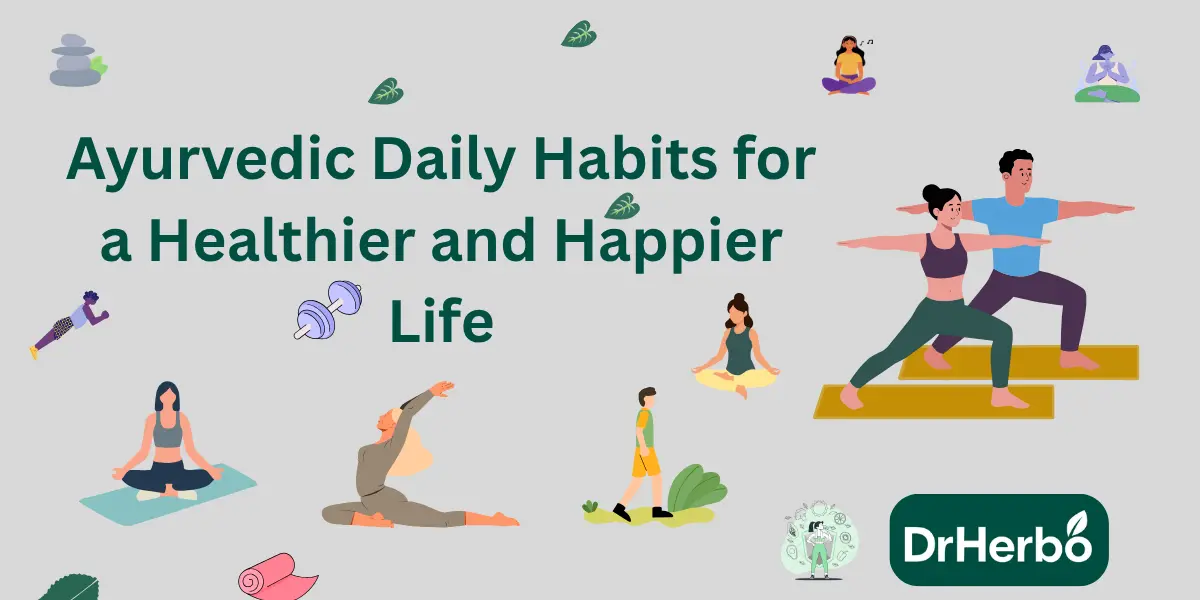 Ayurvedic Daily Habits for a Healthier and Happier Life

DrHerbo